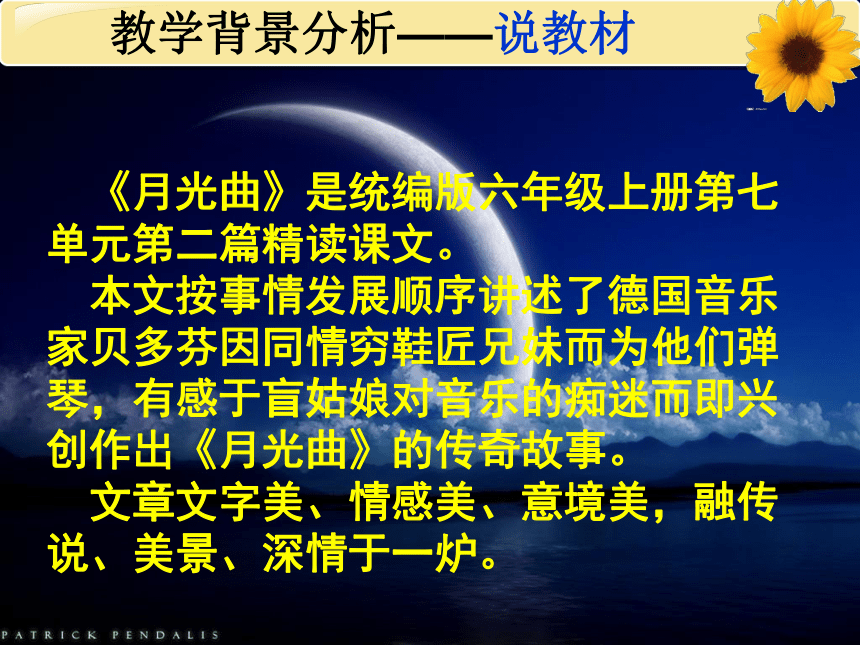 教学背景分析——说教材

《月光曲》是统编版六年级上册第七单元第二篇精读课文。

本文按事情发展顺序讲述了德国音乐家贝多芬因同情穷鞋匠兄妹而为他们弹琴，有感于盲姑娘对音乐的痴迷而即兴创作出《月光曲》的传奇故事。

文章文字美、情感美、意境美，融传说、美景、深情于一炉。

PATRICK PENDALIS